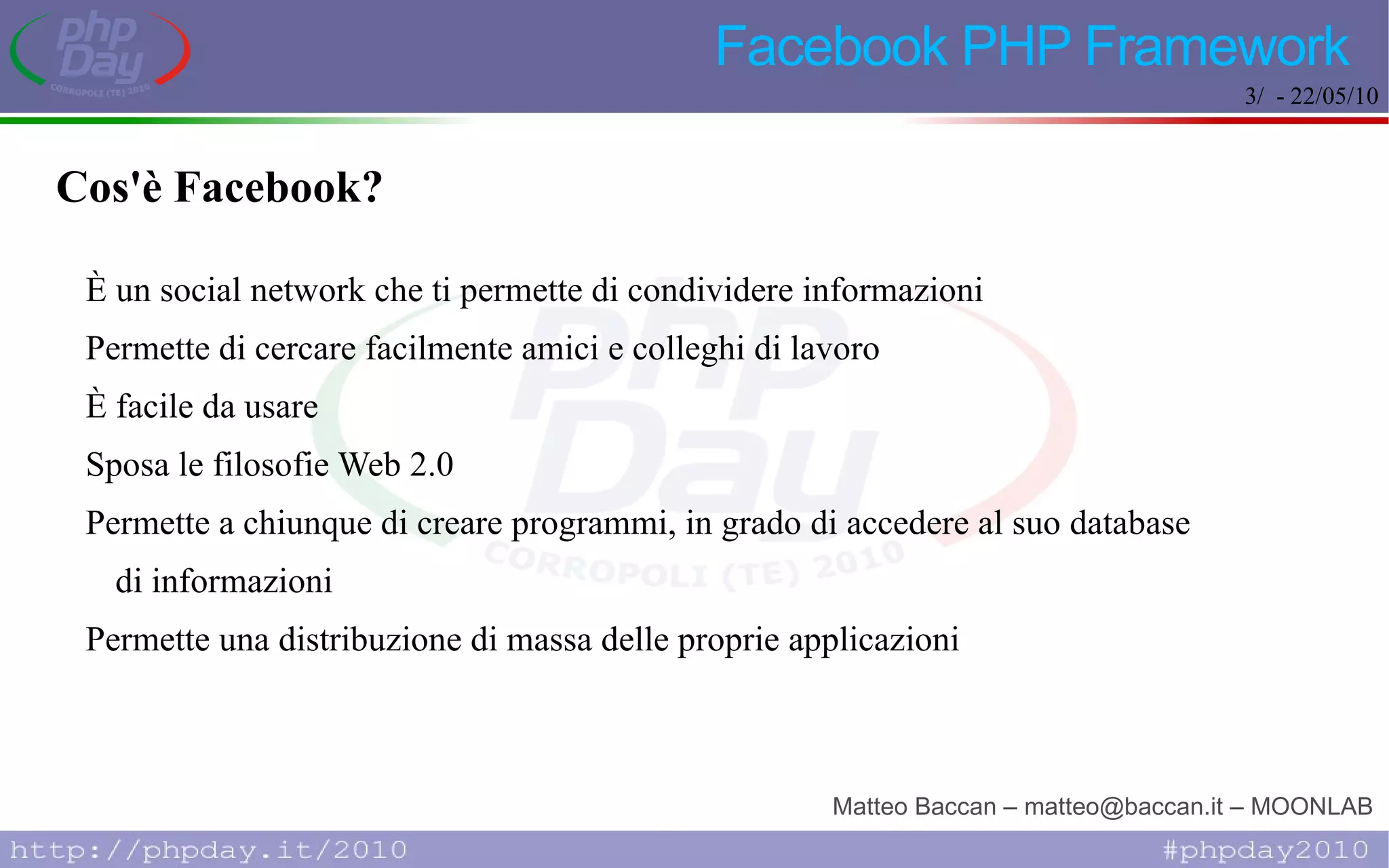 php Day
CORROPOLI (TE) 2010

Facebook PHP Framework

3/ - 22/05/10

Cos'è Facebook?

È un social network che ti permette di condividere informazioni

Permette di cercare facilmente amici e colleghi di lavoro

È facile da usare

Sposa le filosofie Web 2.0

Permette a chiunque di creare programmi, in grado di accedere al suo database di informazioni

Permette una distribuzione di massa delle proprie applicazioni

php Day
CORROPOLI (TE) 2010

Matteo Baccan – matteo@baccan.it – MOONLAB

http://phpday.it/2010

#phpday2010